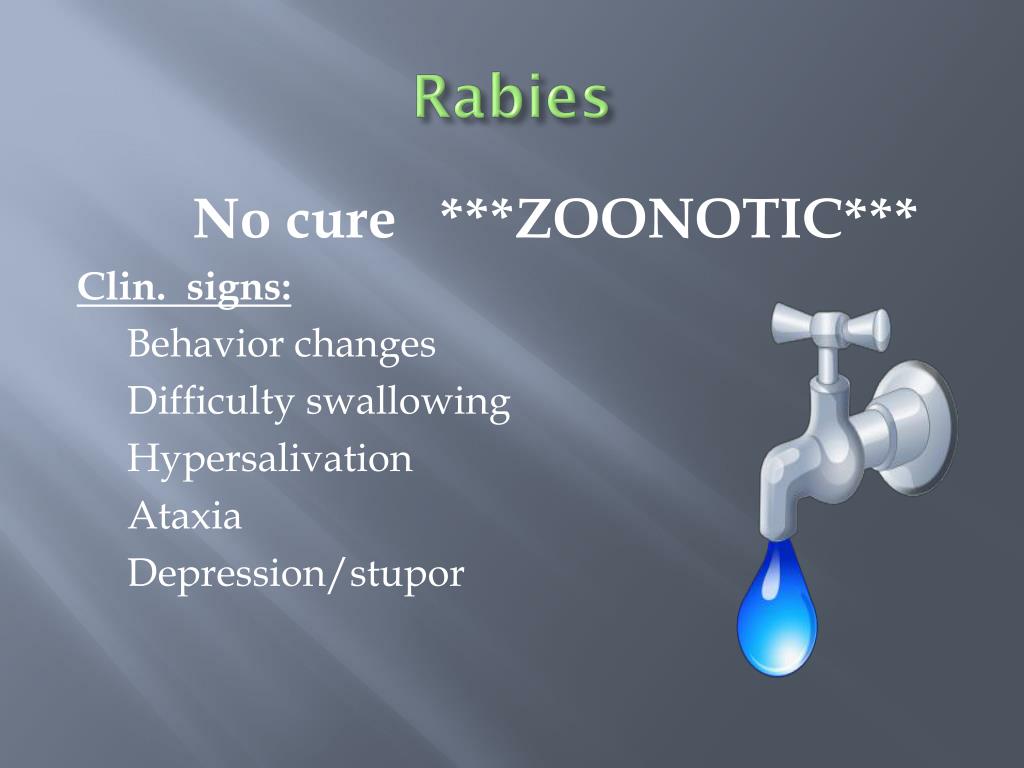 Rabies

No cure ***ZOONOTIC***

Clin. signs:

Behavior changes
Difficulty swallowing
Hypersalivation
Ataxia
Depression/stupor